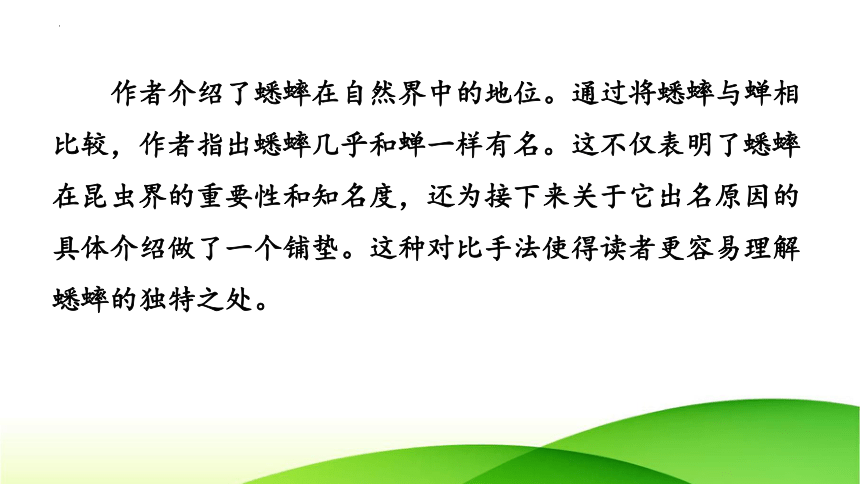 作者介绍了蟋蟀在自然界中的地位。通过将蟋蟀与蝉相比较，作者指出蟋蟀几乎和蝉一样有名。这不仅表明了蟋蟀在昆虫界的重要性和知名度，还为接下来关于它出名原因的具体介绍做了一个铺垫。这种对比手法使得读者更容易理解蟋蟀的独特之处。